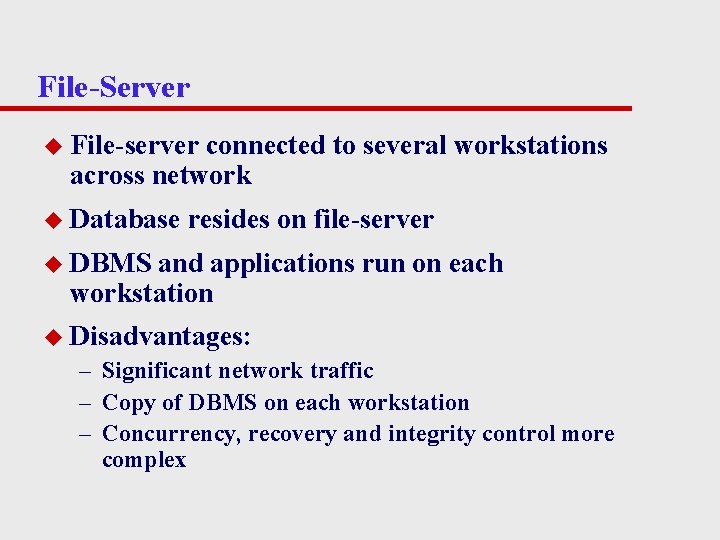 File-Server

◆ File-server connected to several workstations across network

◆ Database resides on file-server

◆ DBMS and applications run on each workstation

◆ Disadvantages:

– Significant network traffic

– Copy of DBMS on each workstation

– Concurrency, recovery and integrity control more complex